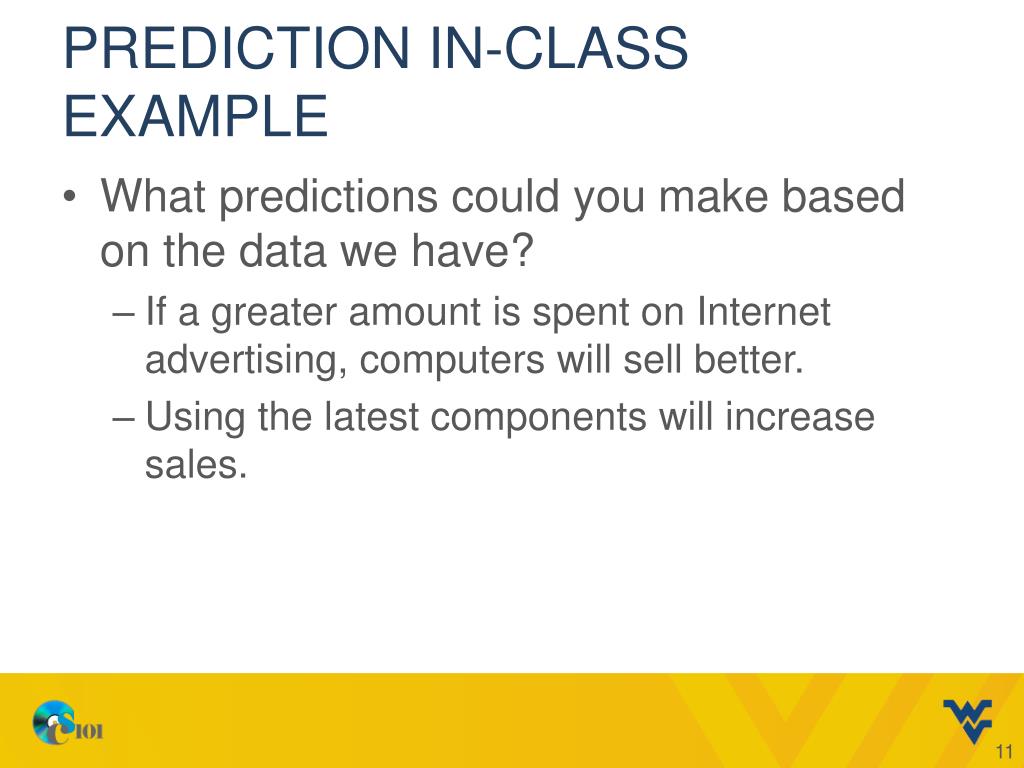 PREDICTION IN-CLASS EXAMPLE

• What predictions could you make based on the data we have?

– If a greater amount is spent on Internet advertising, computers will sell better.

– Using the latest components will increase sales.

CS101

11